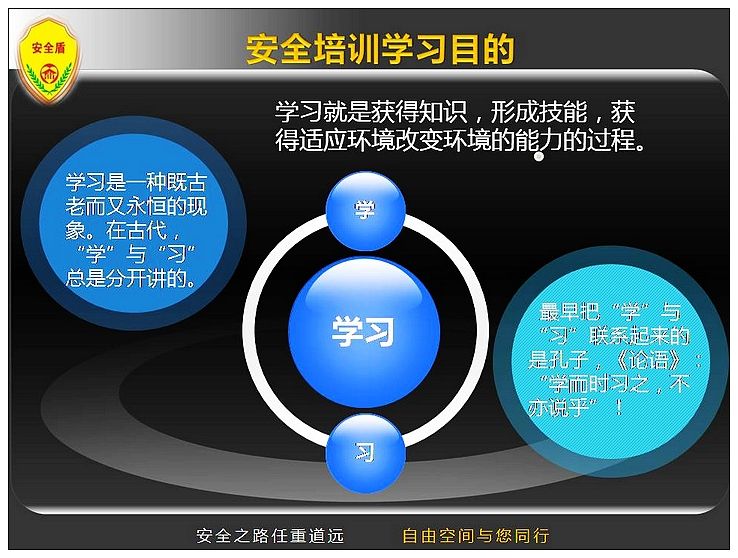 安全盾

安全培训学习目的

学习就是获得知识，形成技能，获得适应环境改变环境的能力的过程。

学习是一种既古老而又永恒的现象。在古代，“学”与“习”总是分开讲的。

学

学习

习

最早把“学”与“习”联系起来的是孔子，《论语》：“学而时习之，不亦说乎”！

安全之路任重道远　　自由空间与您同行